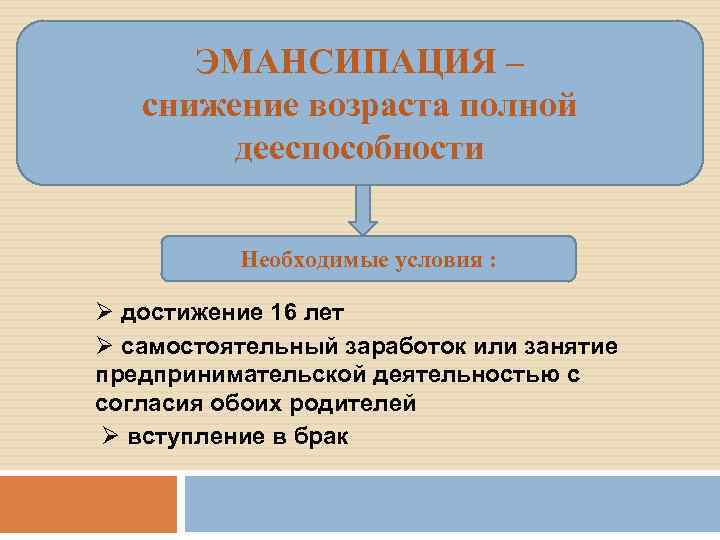 ЭМАНСИПАЦИЯ – снижение возраста полной дееспособности

Необходимые условия :

➢ достижение 16 лет

➢ самостоятельный заработок или занятие предпринимательской деятельностью с согласия обоих родителей

➢ вступление в брак